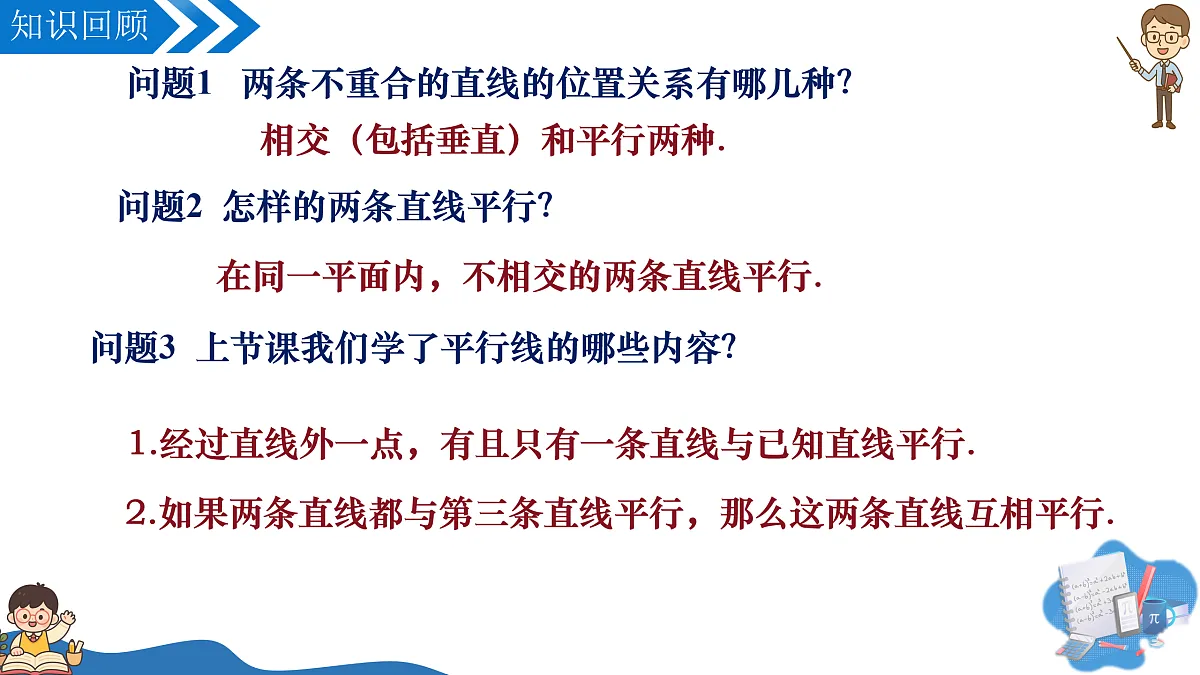 知识回顾

问题1 两条不重合的直线的位置关系有哪几种?

相交（包括垂直）和平行两种.

问题2 怎样的两条直线平行?

在同一平面内，不相交的两条直线平行.

问题3 上节课我们学了平行线的哪些内容?

1.经过直线外一点，有且只有一条直线与已知直线平行.

2.如果两条直线都与第三条直线平行，那么这两条直线互相平行.